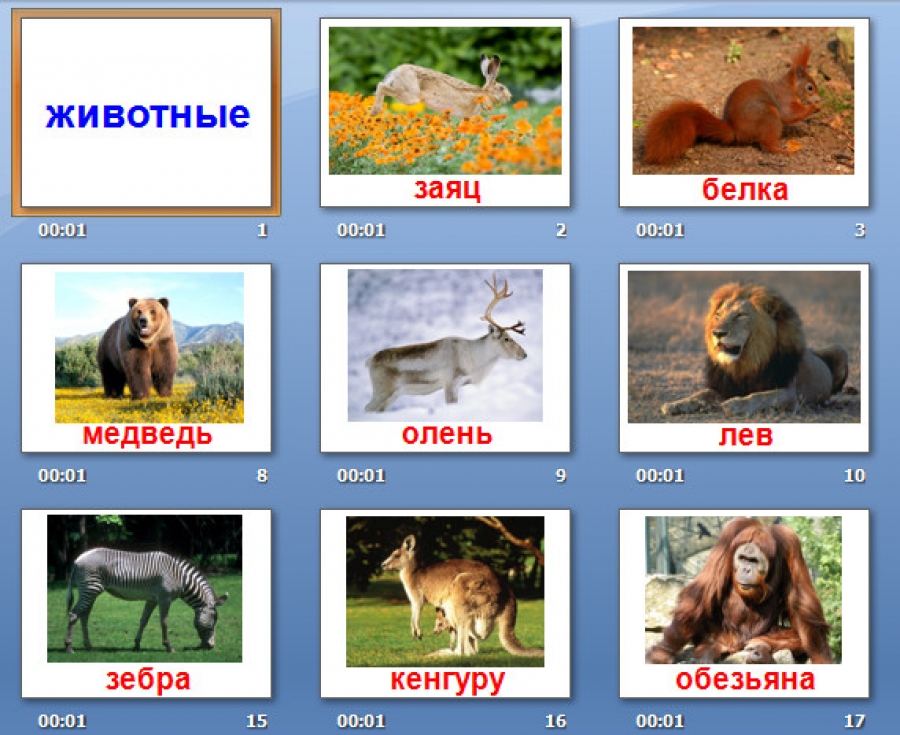 животные

00:01 1

заяц

00:01 2

белка

00:01 3

медведь

00:01 8

олень

00:01 9

лев

00:01 10

зебра

00:01 15

кенгуру

00:01 16

обезьяна

00:01 17